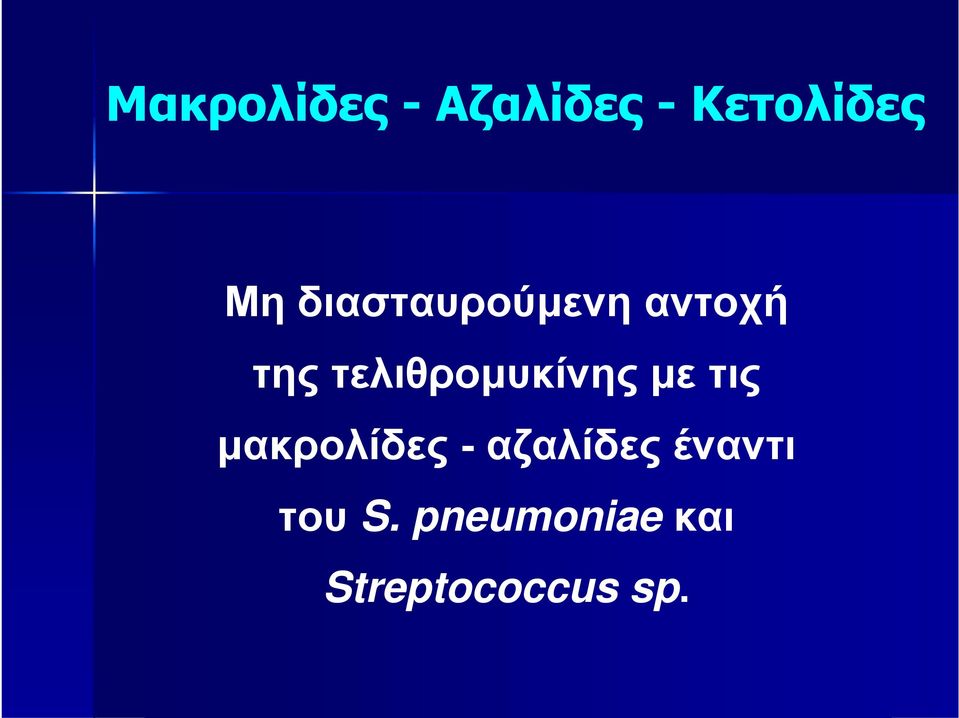 Μακρολίδες - Αζαλίδες - Κετολίδες

Μη διασταυρούμενη αντοχή της τελιθρομυκίνης με τις μακρολίδες - αζαλίδες έναντι του S. pneumoniae και Streptococcus sp.